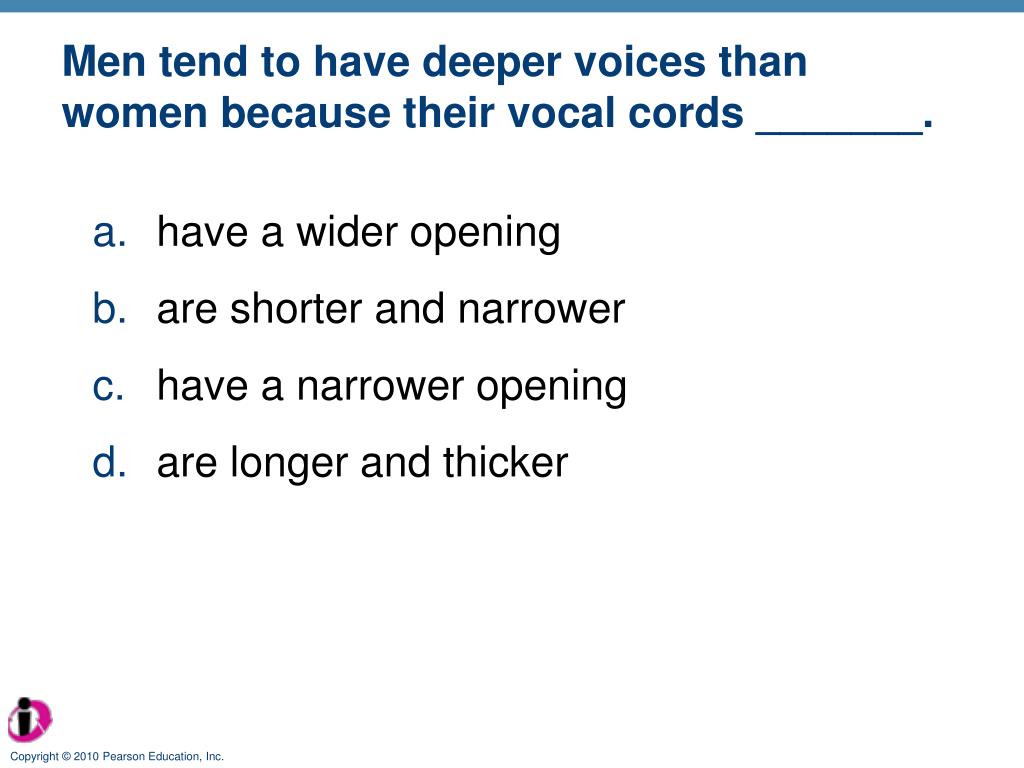 Men tend to have deeper voices than women because their vocal cords _______.

a. have a wider opening
b. are shorter and narrower
c. have a narrower opening
d. are longer and thicker

Copyright © 2010 Pearson Education, Inc.